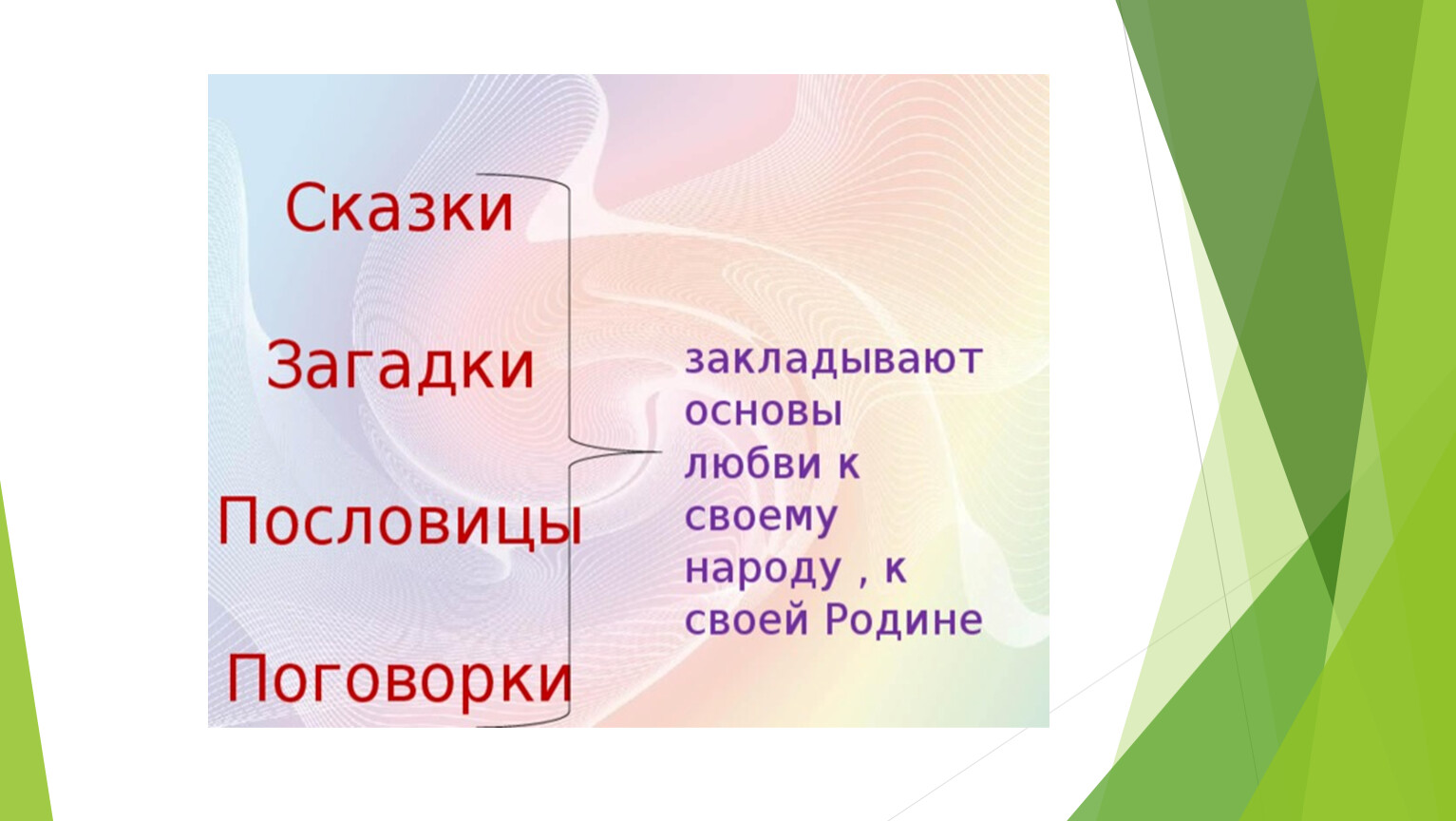 Сказки

Загадки

Пословицы

Поговорки

закладывают основы любви к своему народу , к своей Родине